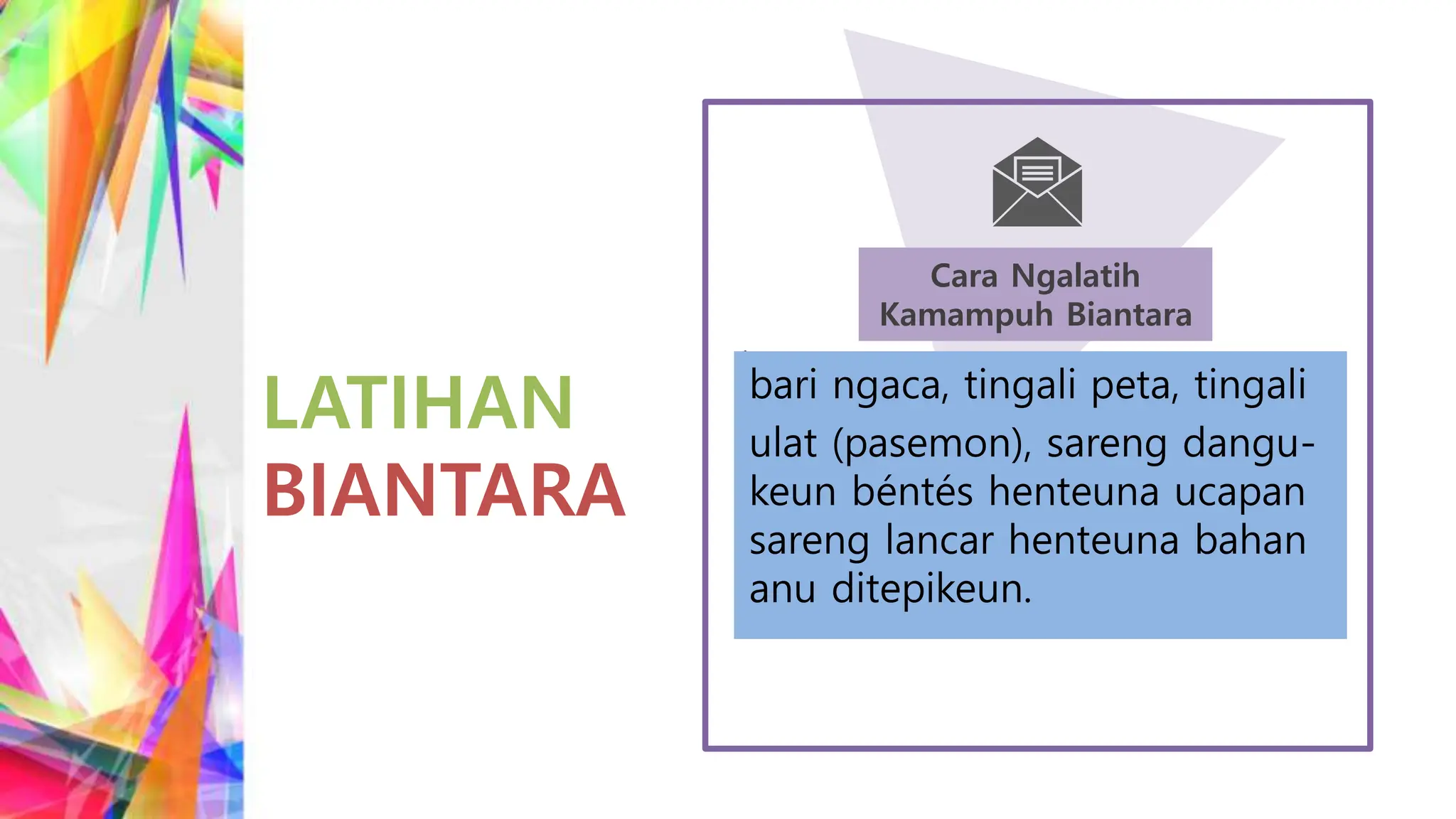 LATIHAN BIANTARA

Cara Ngalatih Kamampuh Biantara

bari ngaca, tingali peta, tingali ulat (pasemon), sareng dangukeun béntés henteuna ucapan sareng lancar henteuna bahan anu ditepikeun.